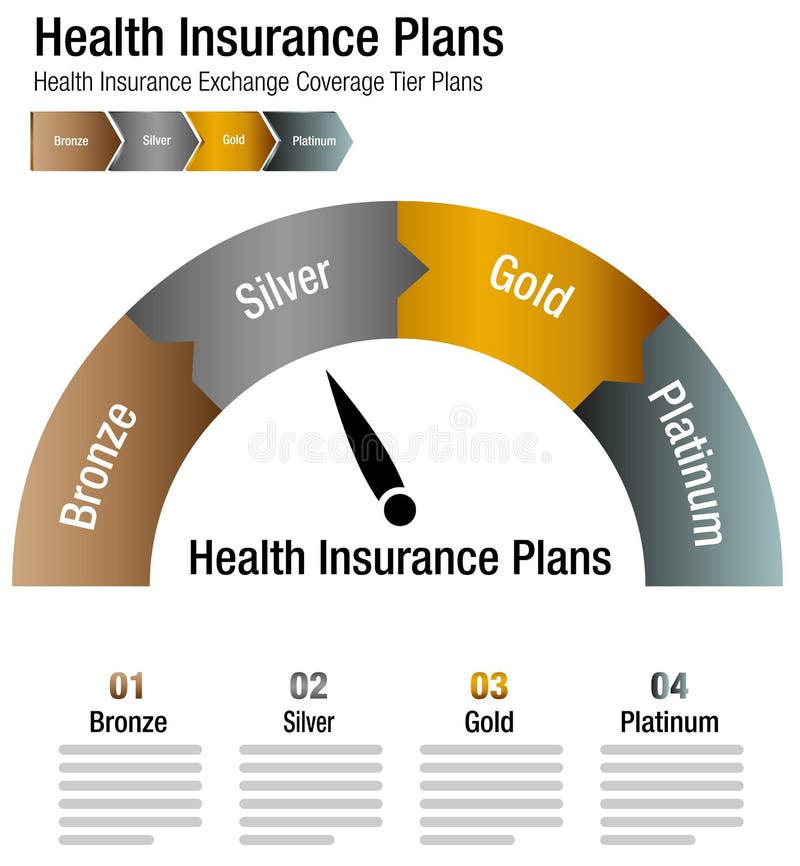 Health Insurance Plans
Health Insurance Exchange Coverage Tier Plans

Bronze Silver Gold Platinum

Bronze Silver Gold Platinum

dreamstime

Health Insurance Plans

01
Bronze

02
Silver

03
Gold

04
Platinum